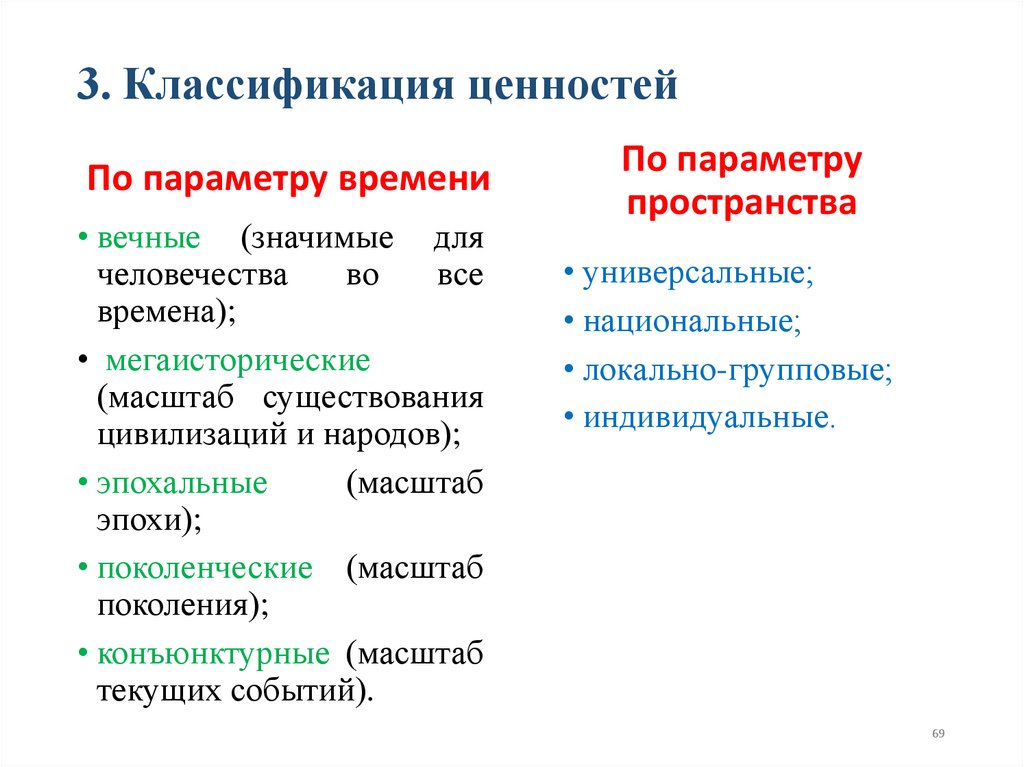 3. Классификация ценностей

По параметру времени

• вечные (значимые для человечества во все времена);
• мегаисторические (масштаб существования цивилизаций и народов);
• эпохальные (масштаб эпохи);
• поколенческие (масштаб поколения);
• конъюнктурные (масштаб текущих событий).

По параметру пространства

• универсальные;
• национальные;
• локально-групповые;
• индивидуальные.

69